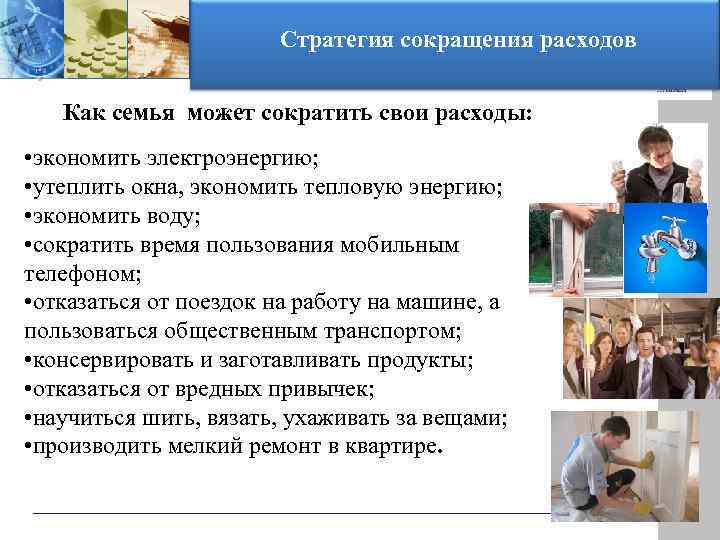 Стратегия сокращения расходов

Как семья может сократить свои расходы:

•экономить электроэнергию;
•утеплить окна, экономить тепловую энергию;
•экономить воду;
•сократить время пользования мобильным телефоном;
•отказаться от поездок на работу на машине, а пользоваться общественным транспортом;
•консервировать и заготавливать продукты;
•отказаться от вредных привычек;
•научиться шить, вязать, ухаживать за вещами;
•производить мелкий ремонт в квартире.